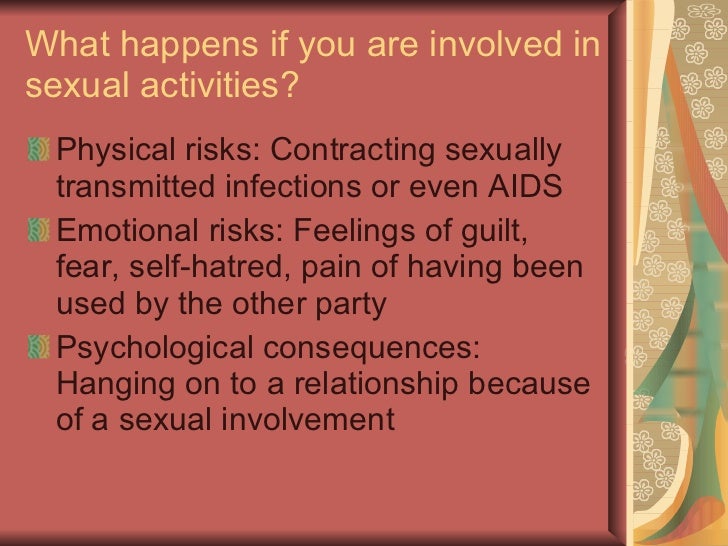 What happens if you are involved in sexual activities?

Physical risks: Contracting sexually transmitted infections or even AIDS

Emotional risks: Feelings of guilt, fear, self-hatred, pain of having been used by the other party

Psychological consequences: Hanging on to a relationship because of a sexual involvement